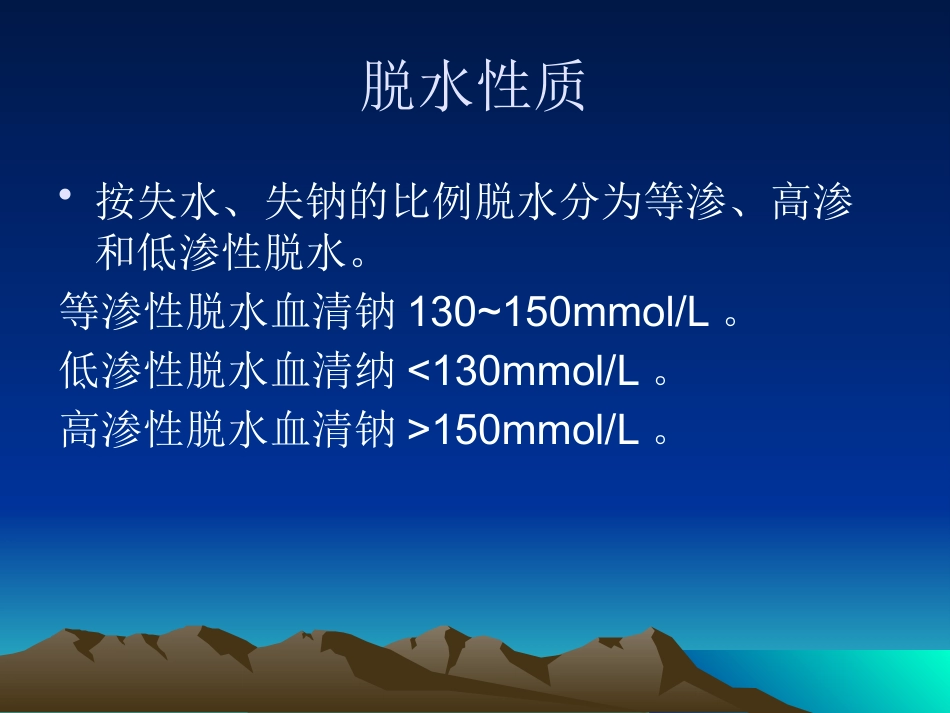 脱水性质

• 按失水、失钠的比例脱水分为等渗、高渗和低渗性脱水。

等渗性脱水血清钠 130~150mmol/L 。

低渗性脱水血清纳 <130mmol/L 。

高渗性脱水血清钠 >150mmol/L 。